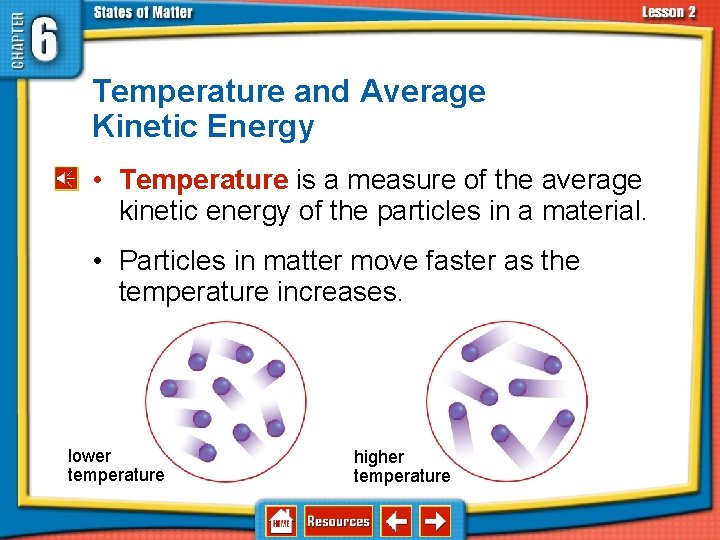 CHAPTER 6
States of Matter
Lesson 2

Temperature and Average Kinetic Energy

• Temperature is a measure of the average kinetic energy of the particles in a material.

• Particles in matter move faster as the temperature increases.

lower temperature

higher temperature

HOME
Resources